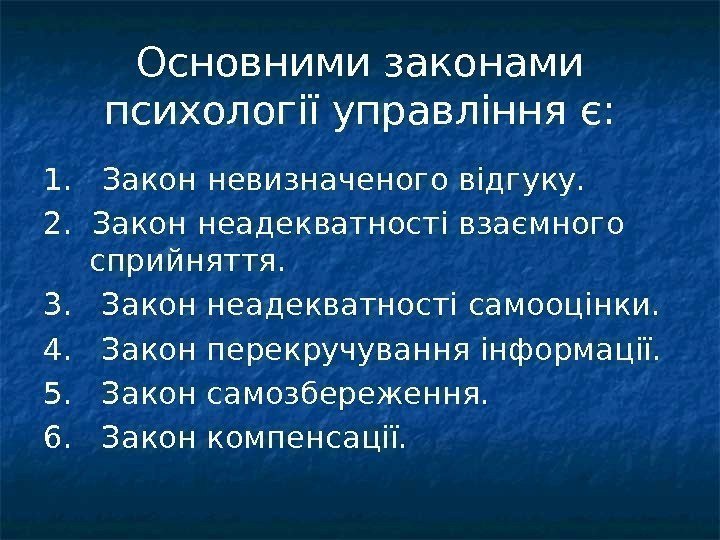 Основними законами психології управління є:

1. Закон невизначеного відгуку.
2. Закон неадекватності взаємного сприйняття.
3. Закон неадекватності самооцінки.
4. Закон перекручування інформації.
5. Закон самозбереження.
6. Закон компенсації.